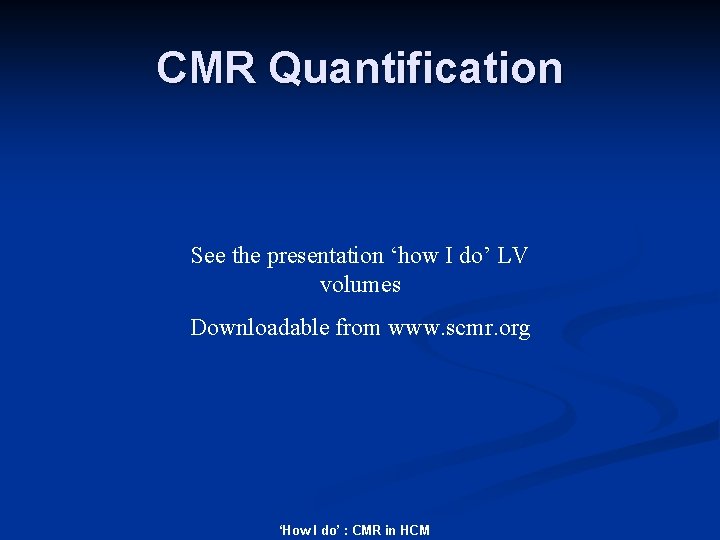 CMR Quantification

See the presentation ‘how I do’ LV volumes

Downloadable from www.scmr.org

‘How I do’ : CMR in HCM